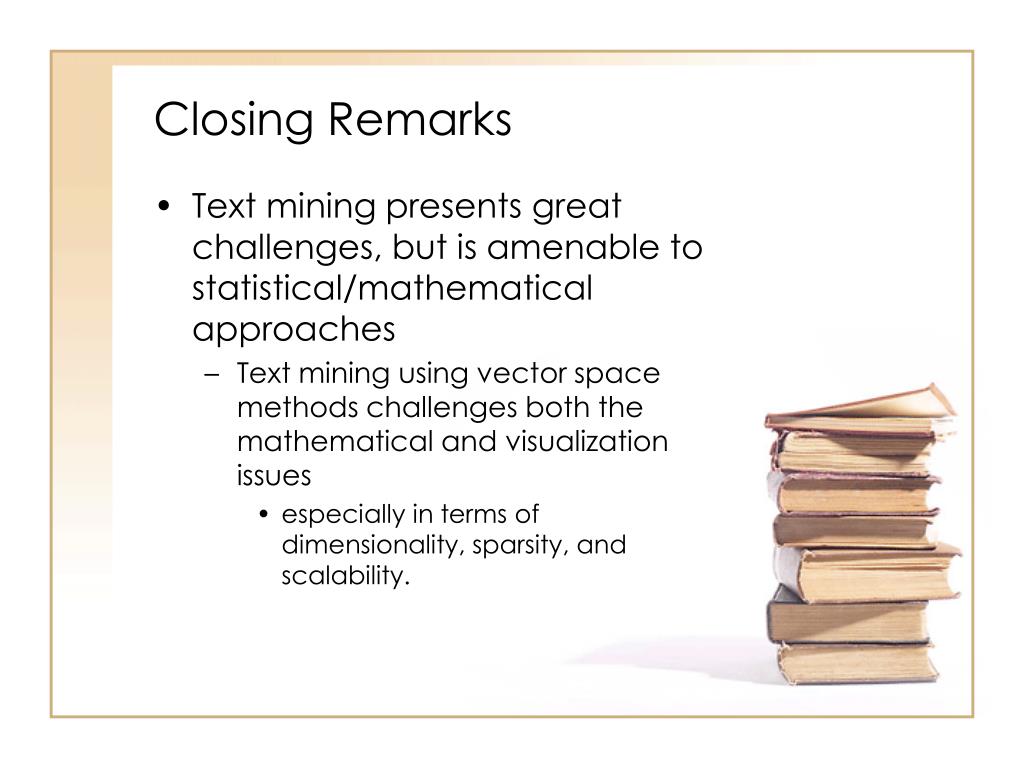 Closing Remarks

• Text mining presents great challenges, but is amenable to statistical/mathematical approaches

– Text mining using vector space methods challenges both the mathematical and visualization issues

• especially in terms of dimensionality, sparsity, and scalability.